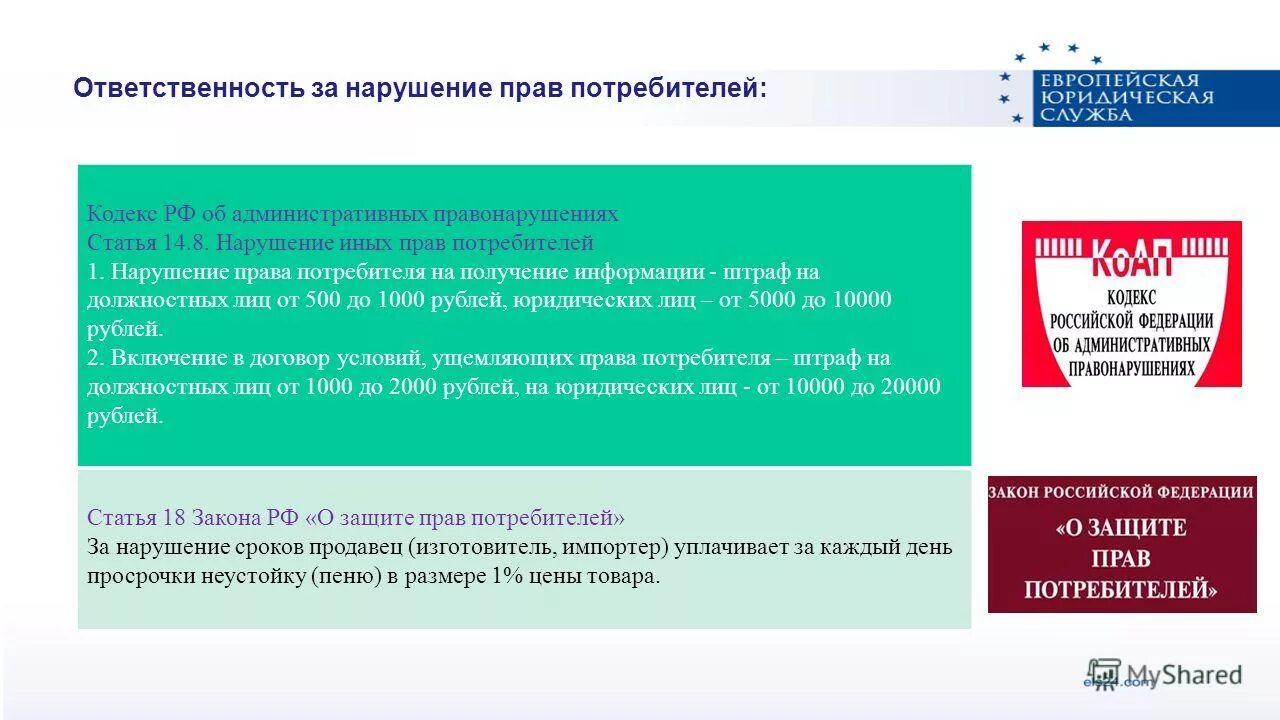 Ответственность за нарушение прав потребителей:

ЕВРОПЕЙСКАЯ ЮРИДИЧЕСКАЯ СЛУЖБА

Кодекс РФ об административных правонарушениях
Статья 14.8. Нарушение иных прав потребителей
1. Нарушение права потребителя на получение информации - штраф на должностных лиц от 500 до 1000 рублей, юридических лиц – от 5000 до 10000 рублей.
2. Включение в договор условий, ущемляющих права потребителя – штраф на должностных лиц от 1000 до 2000 рублей, на юридических лиц - от 10000 до 20000 рублей.

КоАП
КОДЕКС РОССИЙСКОЙ ФЕДЕРАЦИИ ОБ АДМИНИСТРАТИВНЫХ ПРАВОНАРУШЕНИЯХ

Статья 18 Закона РФ «О защите прав потребителей»
За нарушение сроков продавец (изготовитель, импортер) уплачивает за каждый день просрочки неустойку (пеню) в размере 1% цены товара.

ЗАКОН РОССИЙСКОЙ ФЕДЕРАЦИИ
«О ЗАЩИТЕ ПРАВ ПОТРЕБИТЕЛЕЙ»

MyShared